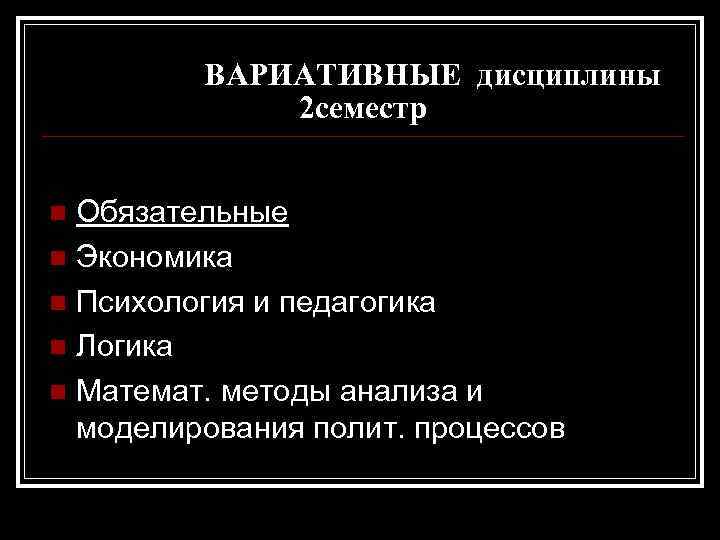 ВАРИАТИВНЫЕ дисциплины
2семестр

Обязательные
Экономика
Психология и педагогика
Логика
Математ. методы анализа и моделирования полит. процессов